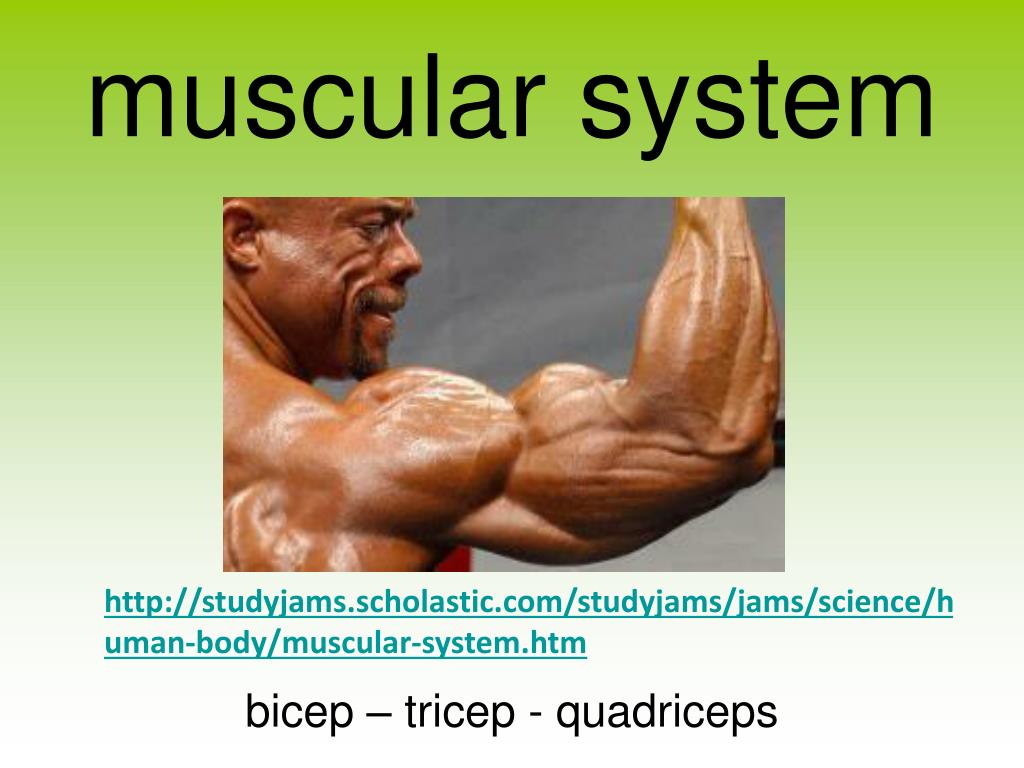 muscular system

http://studyjams.scholastic.com/studyjams/jams/science/human-body/muscular-system.htm

bicep – tricep - quadriceps